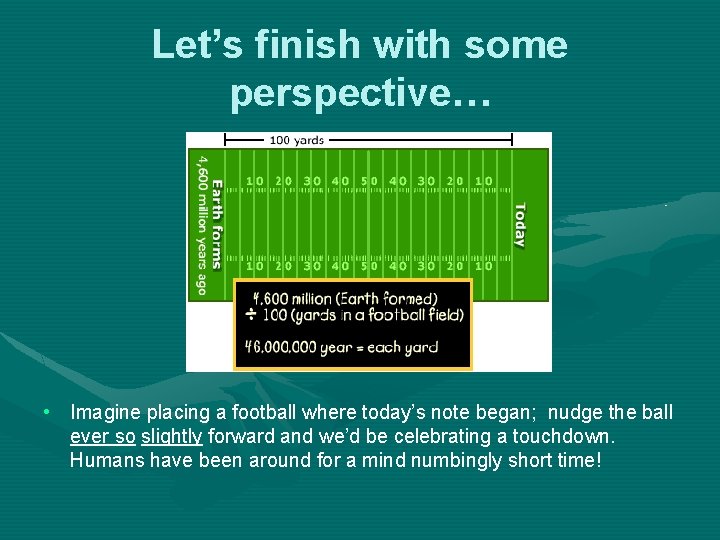 Let's finish with some perspective…

100 yards

4,600 million years ago

Earth forms

10 20 30 40 50 40 30 20 10

10 20 30 40 50 40 30 20 10

Today

4,600 million (Earth formed)
÷ 100 (yards in a football field)

46,000,000 year = each yard

• Imagine placing a football where today's note began; nudge the ball ever so slightly forward and we'd be celebrating a touchdown. Humans have been around for a mind numbingly short time!